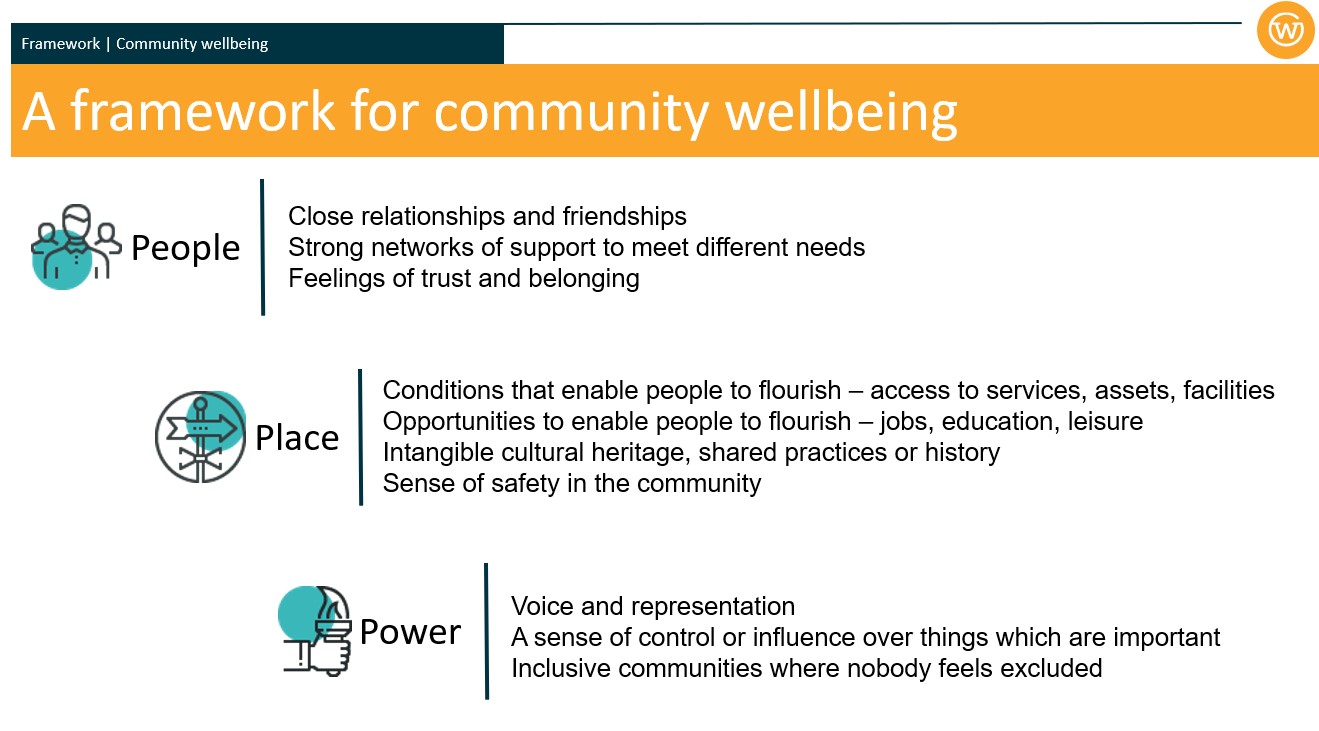 Framework | Community wellbeing

A framework for community wellbeing

People

Close relationships and friendships
Strong networks of support to meet different needs
Feelings of trust and belonging

Place

Conditions that enable people to flourish – access to services, assets, facilities
Opportunities to enable people to flourish – jobs, education, leisure
Intangible cultural heritage, shared practices or history
Sense of safety in the community

Power

Voice and representation
A sense of control or influence over things which are important
Inclusive communities where nobody feels excluded